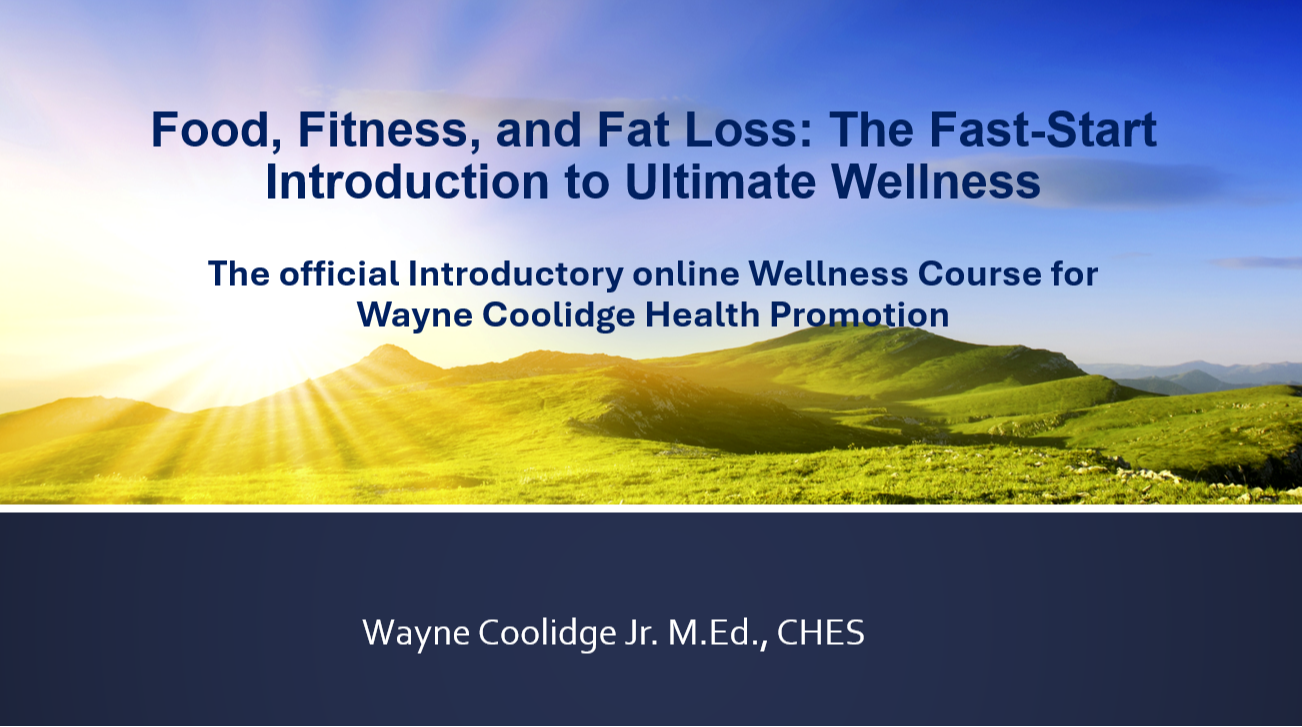 Food, Fitness, and Fat Loss: The Fast-Start Introduction to Ultimate Wellness

The official Introductory online Wellness Course for Wayne Coolidge Health Promotion

Wayne Coolidge Jr. M.Ed., CHES